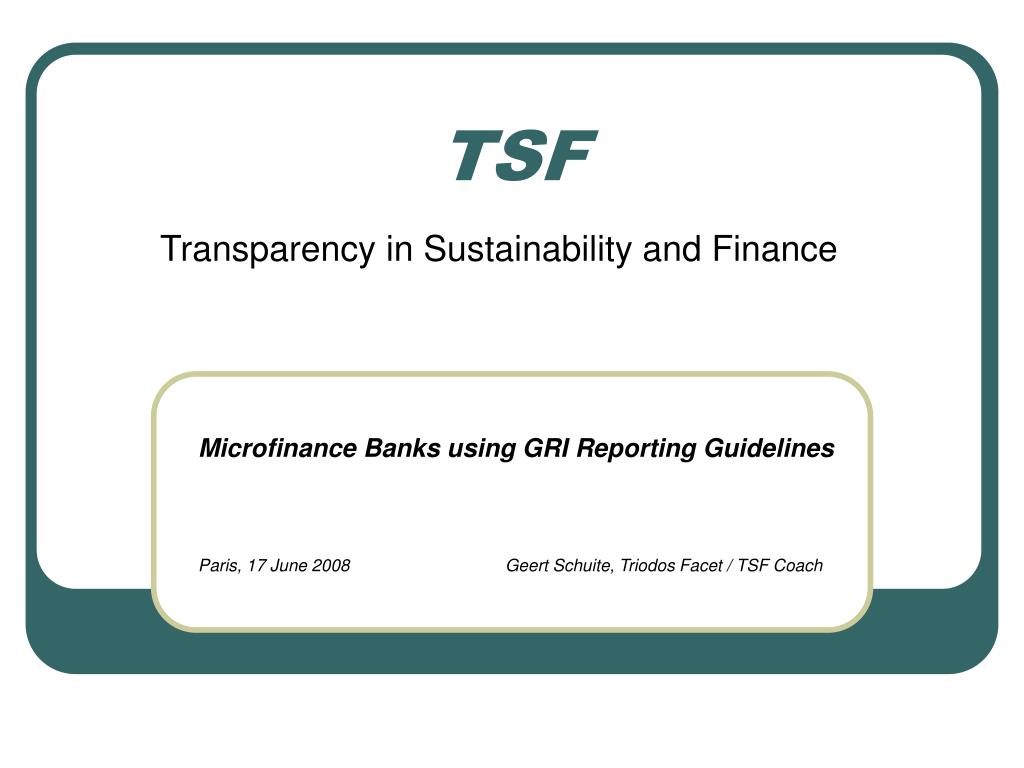 TSF

Transparency in Sustainability and Finance

Microfinance Banks using GRI Reporting Guidelines

Paris, 17 June 2008

Geert Schuite, Triodos Facet / TSF Coach